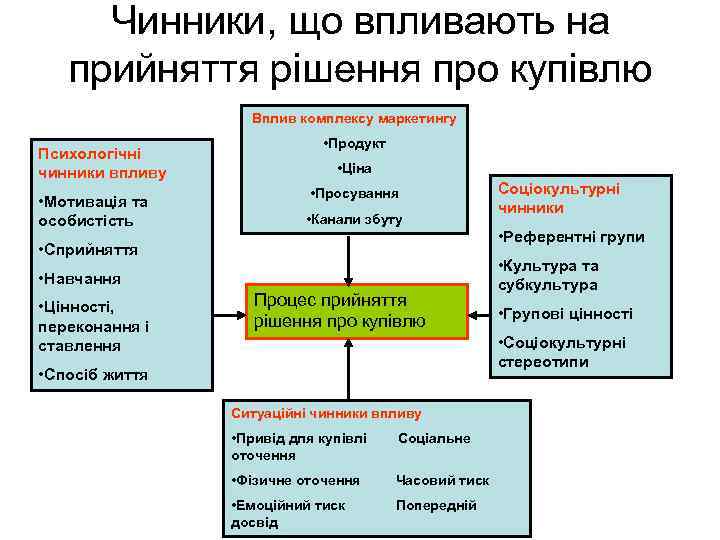 Чинники, що впливають на прийняття рішення про купівлю

Вплив комплексу маркетингу
•Продукт
•Ціна
•Просування
•Канали збуту

Психологічні чинники впливу
•Мотивація та особистість
•Сприйняття
•Навчання
•Цінності, переконання і ставлення
•Спосіб життя

Процес прийняття рішення про купівлю

Соціокультурні чинники
•Референтні групи
•Культура та субкультура
•Групові цінності
•Соціокультурні стереотипи

Ситуаційні чинники впливу
•Привід для купівлі Соціальне оточення
•Фізичне оточення Часовий тиск
•Емоційний тиск Попередній досвід